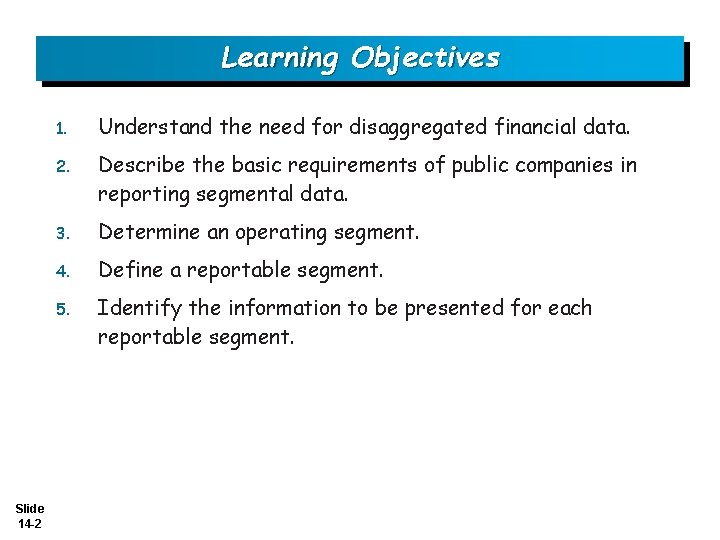 Learning Objectives

1. Understand the need for disaggregated financial data.

2. Describe the basic requirements of public companies in reporting segmental data.

3. Determine an operating segment.

4. Define a reportable segment.

5. Identify the information to be presented for each reportable segment.

Slide 14-2